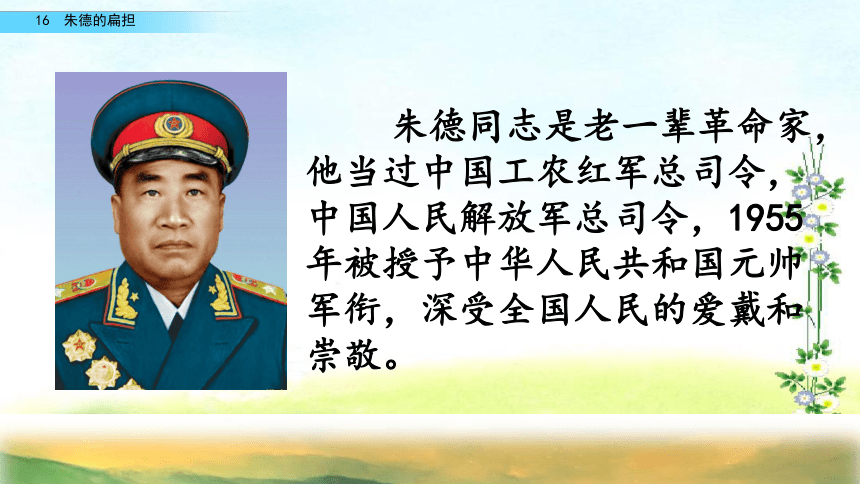 16　朱德的扁担

朱德同志是老一辈革命家，他当过中国工农红军总司令，中国人民解放军总司令，1955年被授予中华人民共和国元帅军衔，深受全国人民的爱戴和崇敬。